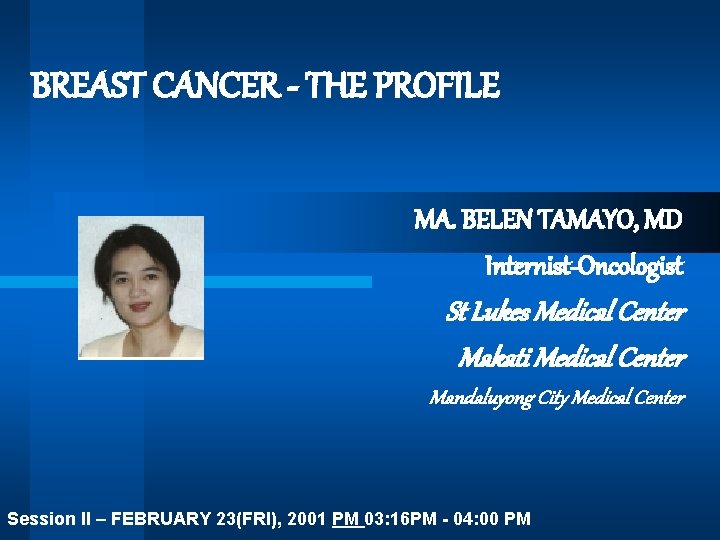 BREAST CANCER - THE PROFILE

MA. BELEN TAMAYO, MD

Internist-Oncologist

St Lukes Medical Center

Makati Medical Center

Mandaluyong City Medical Center

Session II – FEBRUARY 23(FRI), 2001 PM 03:16PM - 04:00 PM